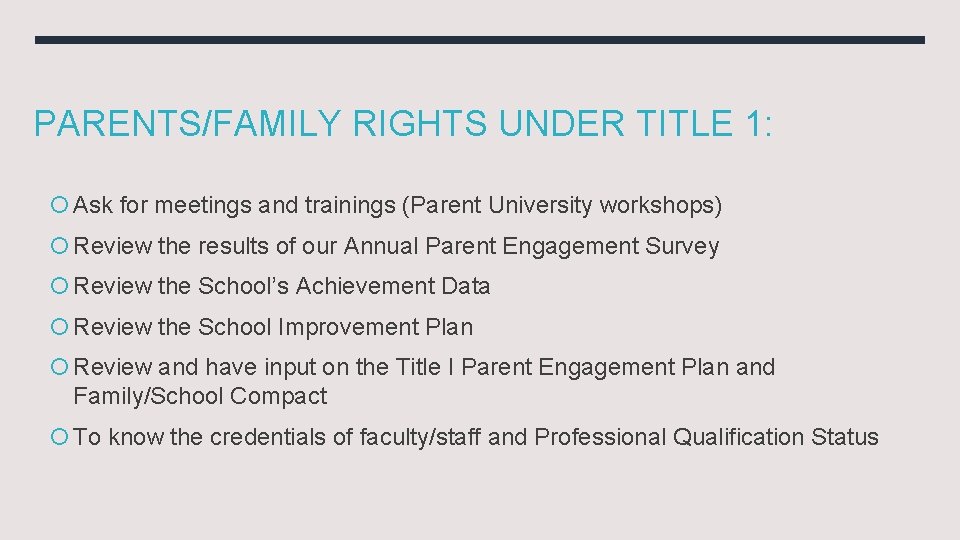 PARENTS/FAMILY RIGHTS UNDER TITLE 1:

Ask for meetings and trainings (Parent University workshops)

Review the results of our Annual Parent Engagement Survey

Review the School's Achievement Data

Review the School Improvement Plan

Review and have input on the Title I Parent Engagement Plan and Family/School Compact

To know the credentials of faculty/staff and Professional Qualification Status